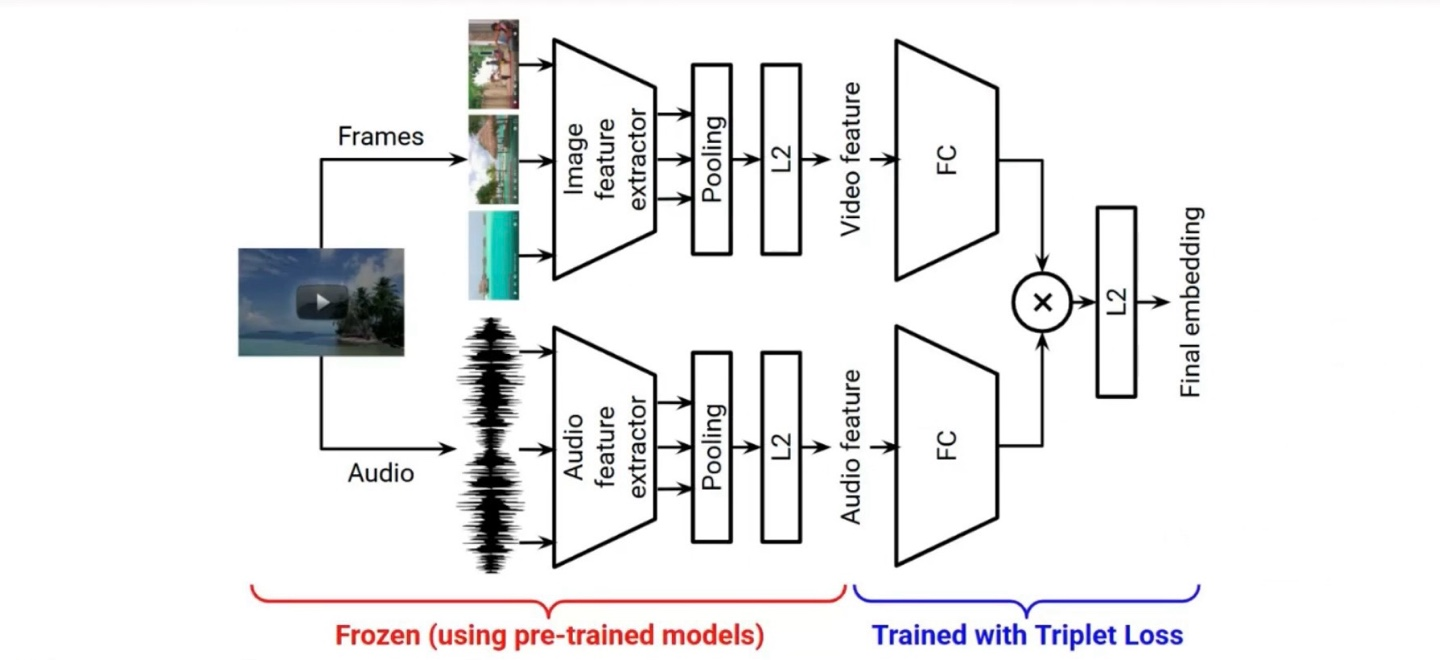 Frames

Image feature extractor

Pooling

L2

Video feature

FC

Audio

Audio feature extractor

Pooling

L2

Audio feature

FC

×

L2

Final embedding

Frozen (using pre-trained models)

Trained with Triplet Loss